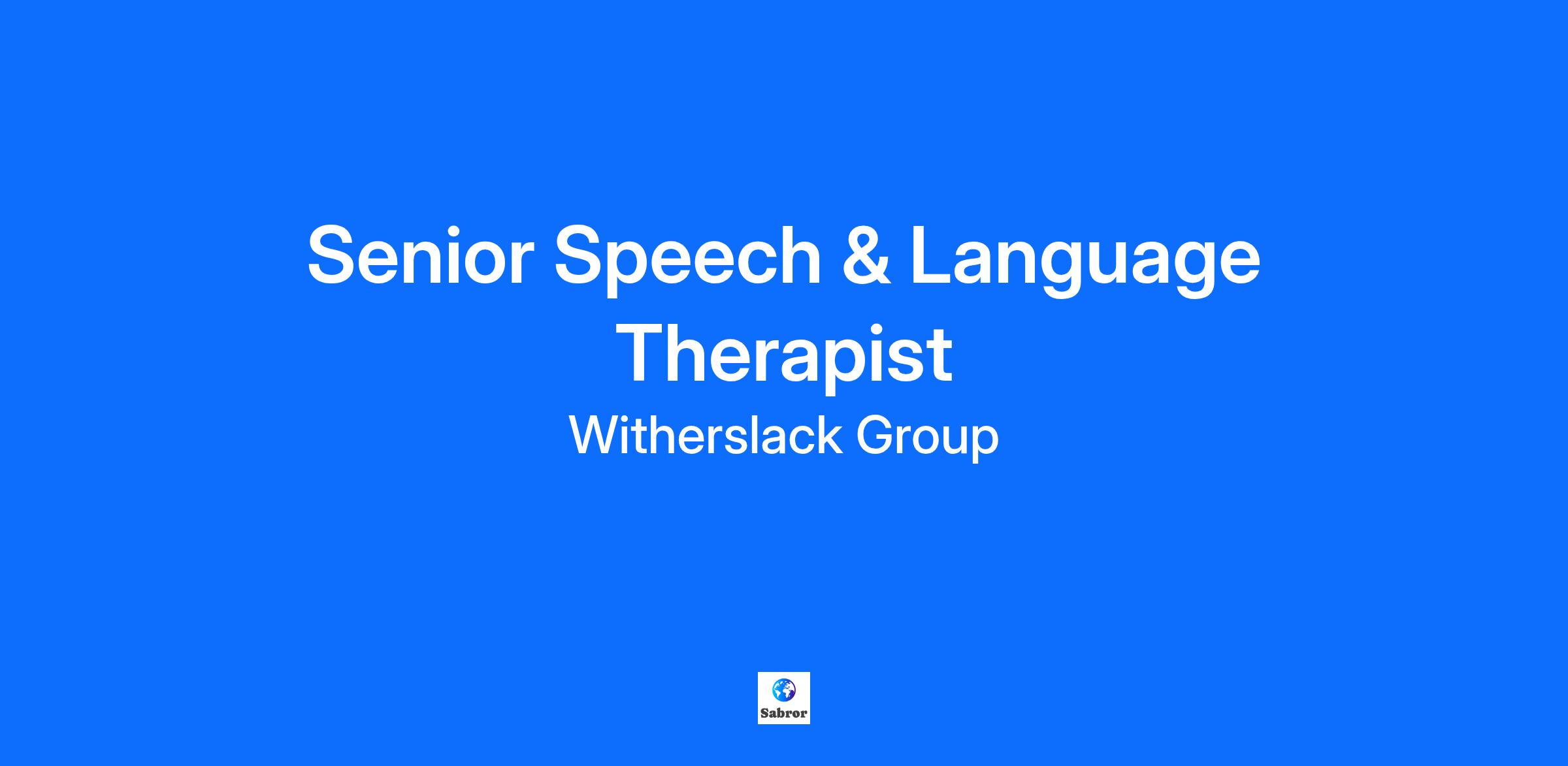 Senior Speech & Language Therapist

Witherslack Group

Sabror